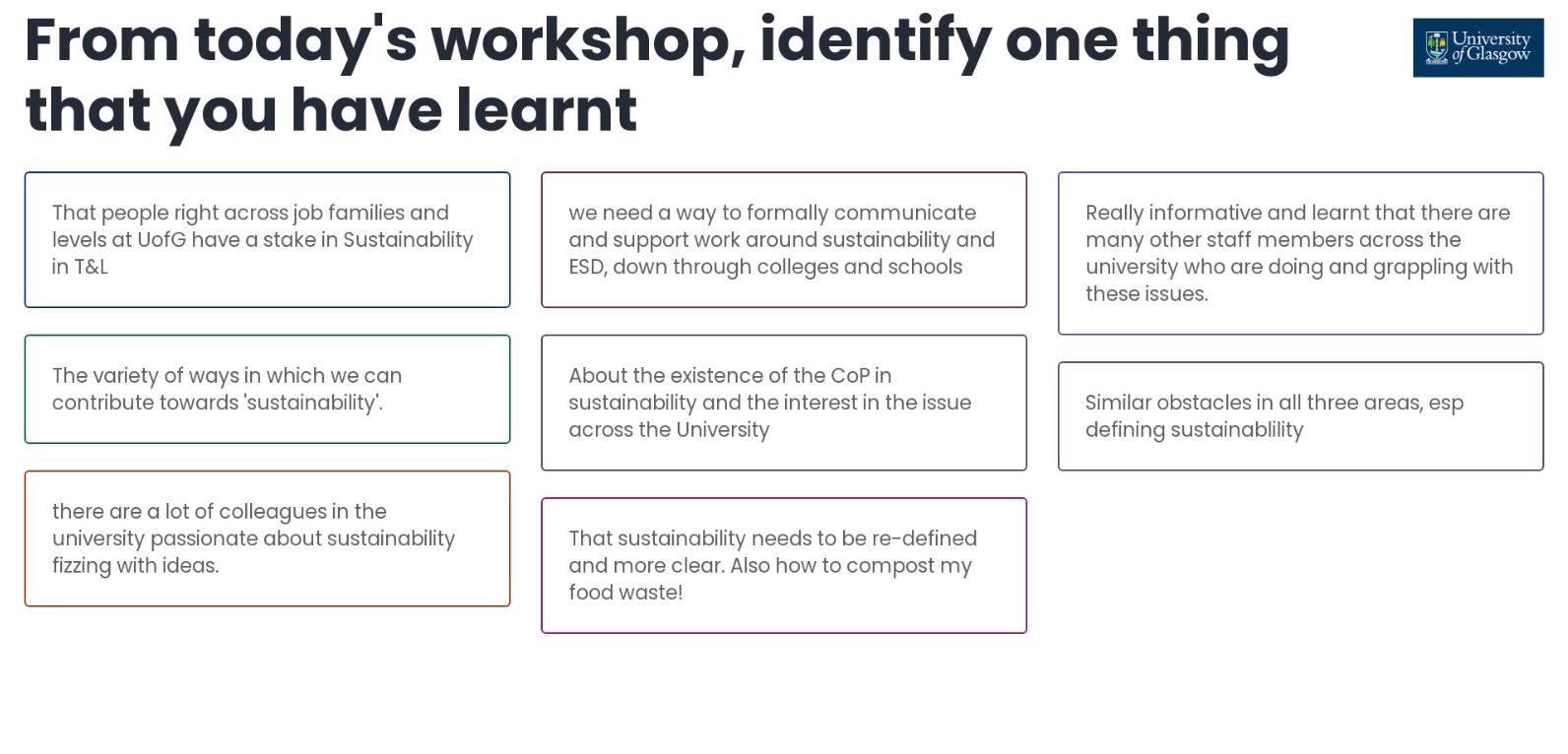 From today's workshop, identify one thing that you have learnt

University of Glasgow

That people right across job families and levels at UofG have a stake in Sustainability in T&L

The variety of ways in which we can contribute towards 'sustainability'.

there are a lot of colleagues in the university passionate about sustainability fizzing with ideas.

we need a way to formally communicate and support work around sustainability and ESD, down through colleges and schools

About the existence of the CoP in sustainability and the interest in the issue across the University

That sustainability needs to be re-defined and more clear. Also how to compost my food waste!

Really informative and learnt that there are many other staff members across the university who are doing and grappling with these issues.

Similar obstacles in all three areas, esp defining sustainablility